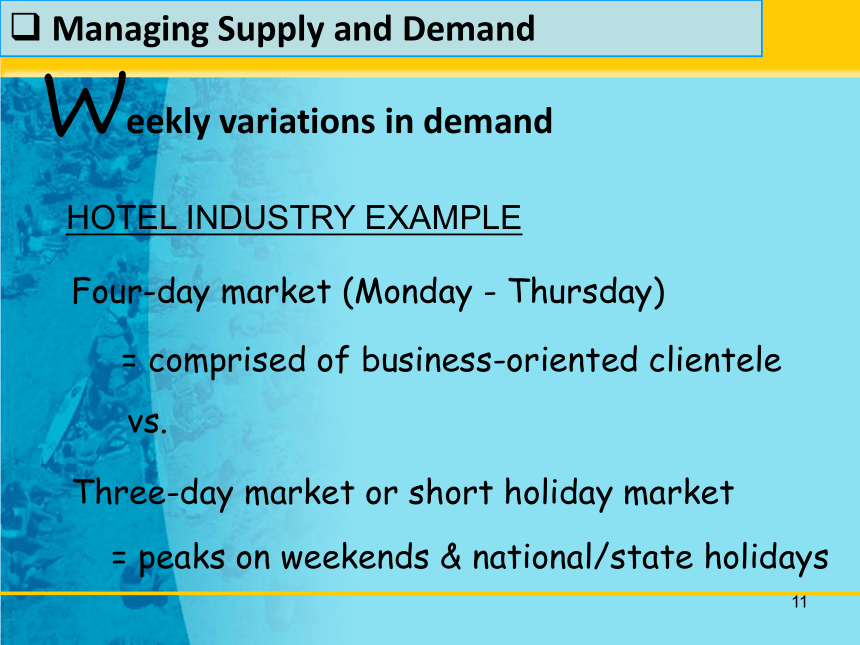 ❑ Managing Supply and Demand

Weekly variations in demand

HOTEL INDUSTRY EXAMPLE

Four-day market (Monday - Thursday)

= comprised of business-oriented clientele

vs.

Three-day market or short holiday market

= peaks on weekends & national/state holidays

11